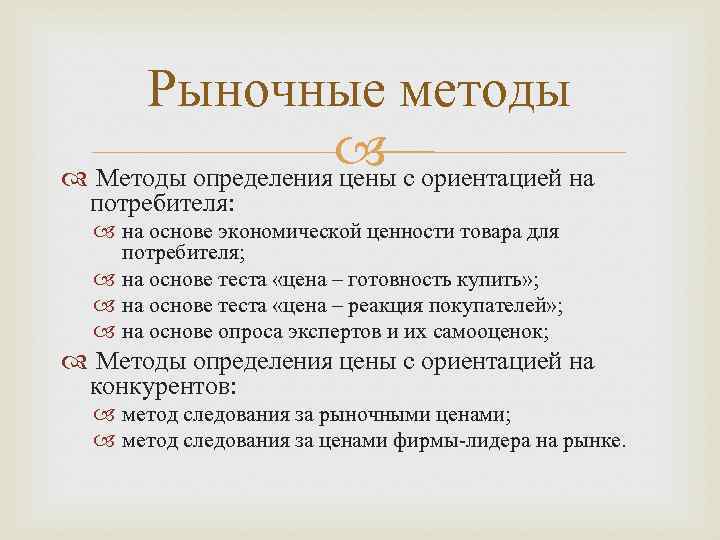 Рыночные методы

Методы определения цены с ориентацией на потребителя:

на основе экономической ценности товара для потребителя;

на основе теста «цена – готовность купить»;

на основе теста «цена – реакция покупателей»;

на основе опроса экспертов и их самооценок;

Методы определения цены с ориентацией на конкурентов:

метод следования за рыночными ценами;

метод следования за ценами фирмы-лидера на рынке.